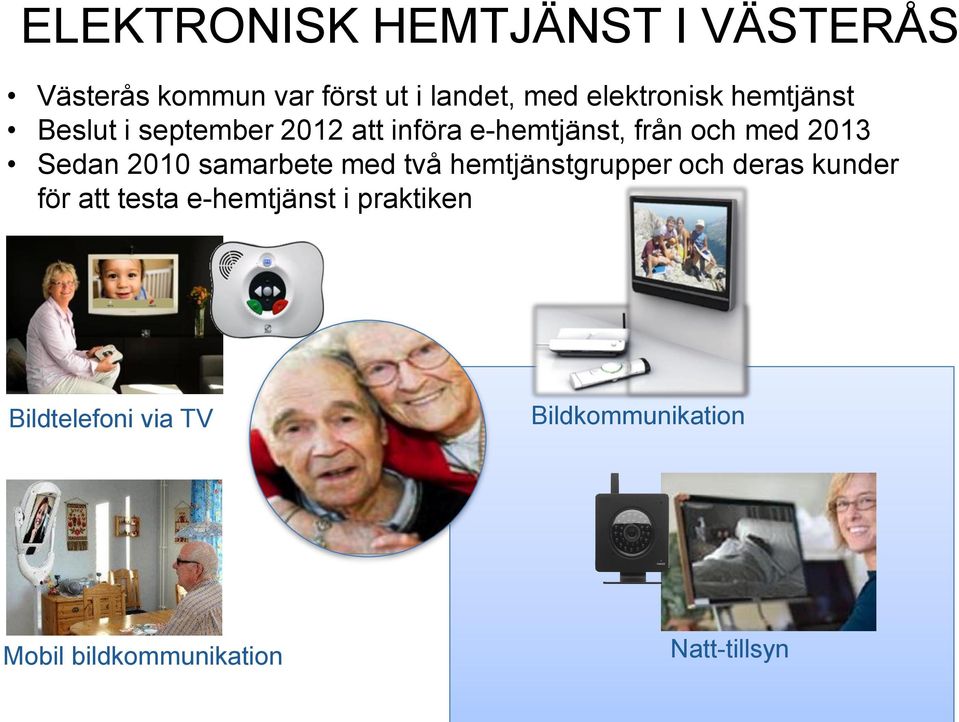 ELEKTRONISK HEMTJÄNST I VÄSTERÅS

• Västerås kommun var först ut i landet, med elektronisk hemtjänst
• Beslut i september 2012 att införa e-hemtjänst, från och med 2013
• Sedan 2010 samarbete med två hemtjänstgrupper och deras kunder för att testa e-hemtjänst i praktiken

Bildtelefoni via TV

Bildkommunikation

Mobil bildkommunikation

Natt-tillsyn